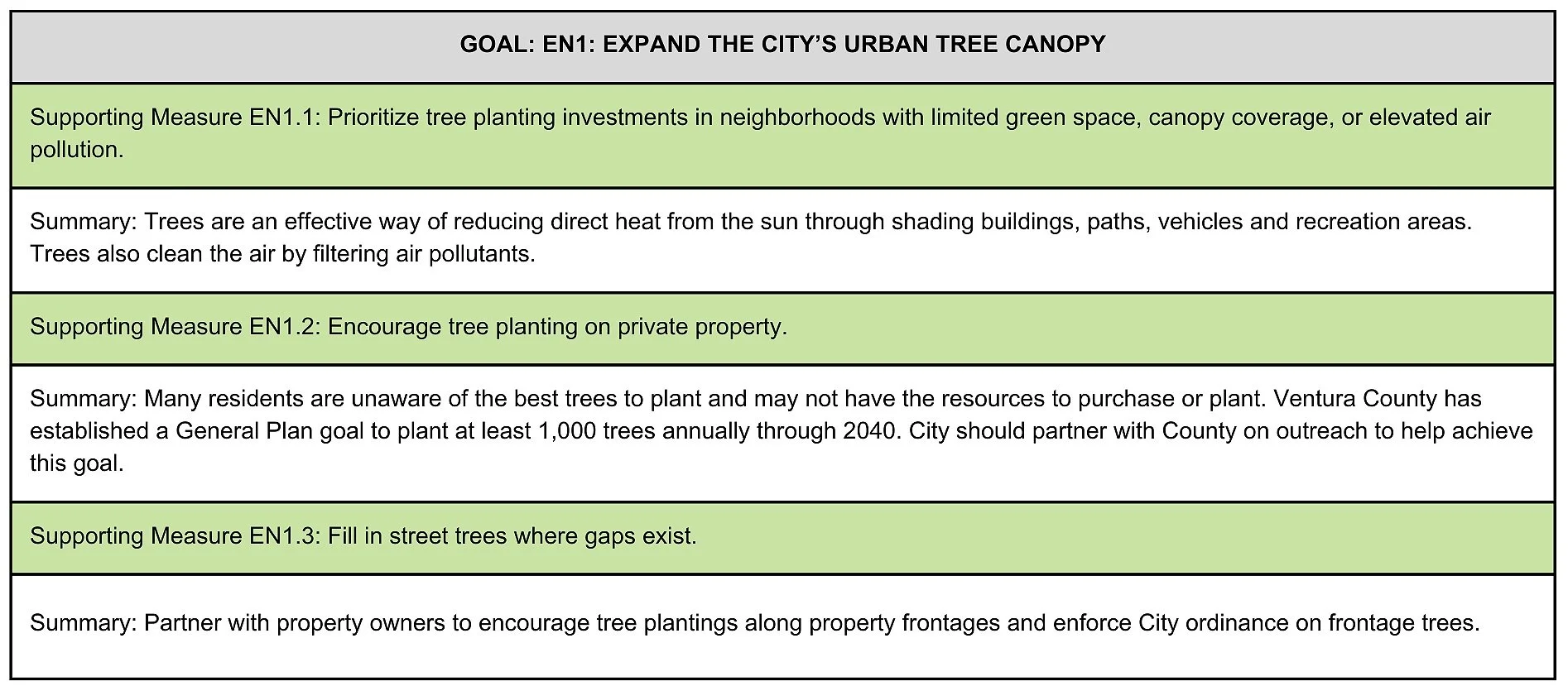 | GOAL: EN1: EXPAND THE CITY'S URBAN TREE CANOPY |
|---|
| Supporting Measure EN1.1: Prioritize tree planting investments in neighborhoods with limited green space, canopy coverage, or elevated air pollution. |
| Summary: Trees are an effective way of reducing direct heat from the sun through shading buildings, paths, vehicles and recreation areas. Trees also clean the air by filtering air pollutants. |
| Supporting Measure EN1.2: Encourage tree planting on private property. |
| Summary: Many residents are unaware of the best trees to plant and may not have the resources to purchase or plant. Ventura County has established a General Plan goal to plant at least 1,000 trees annually through 2040. City should partner with County on outreach to help achieve this goal. |
| Supporting Measure EN1.3: Fill in street trees where gaps exist. |
| Summary: Partner with property owners to encourage tree plantings along property frontages and enforce City ordinance on frontage trees. |